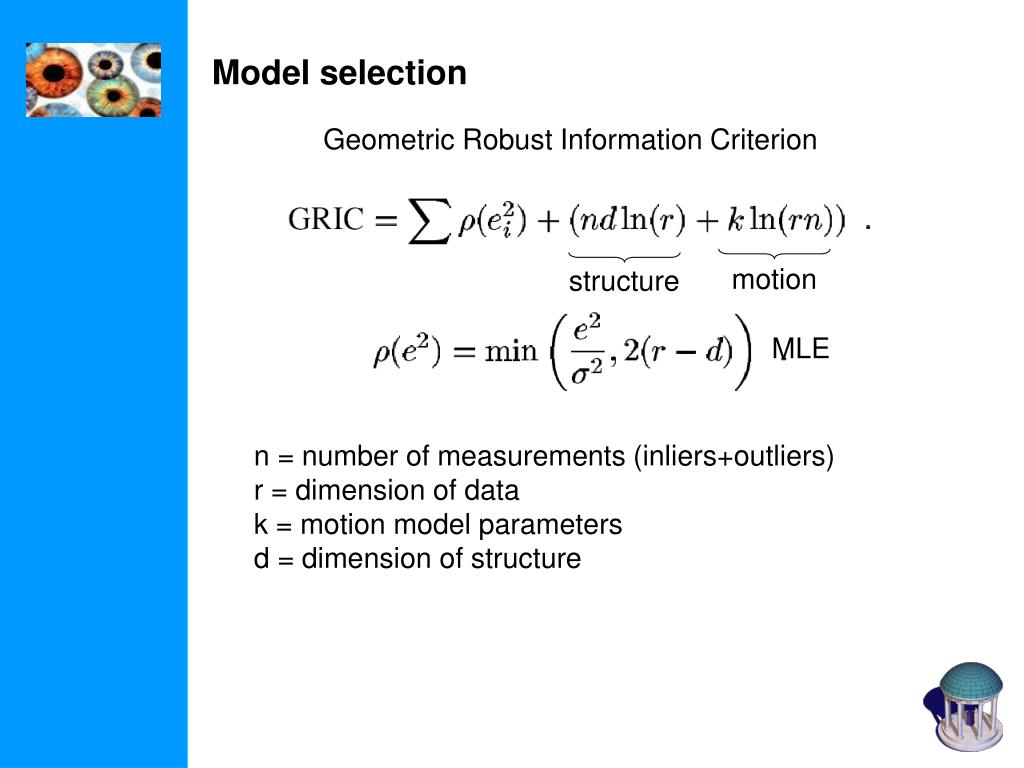 Model selection

Geometric Robust Information Criterion

$\text{GRIC} = \sum \rho(e_i^2) + (nd\ln(r) + k\ln(rn))$ .

structure motion

$\rho(e^2) = \min\left(\frac{e^2}{\sigma^2}, 2(r-d)\right)$ MLE

n = number of measurements (inliers+outliers)
r = dimension of data
k = motion model parameters
d = dimension of structure